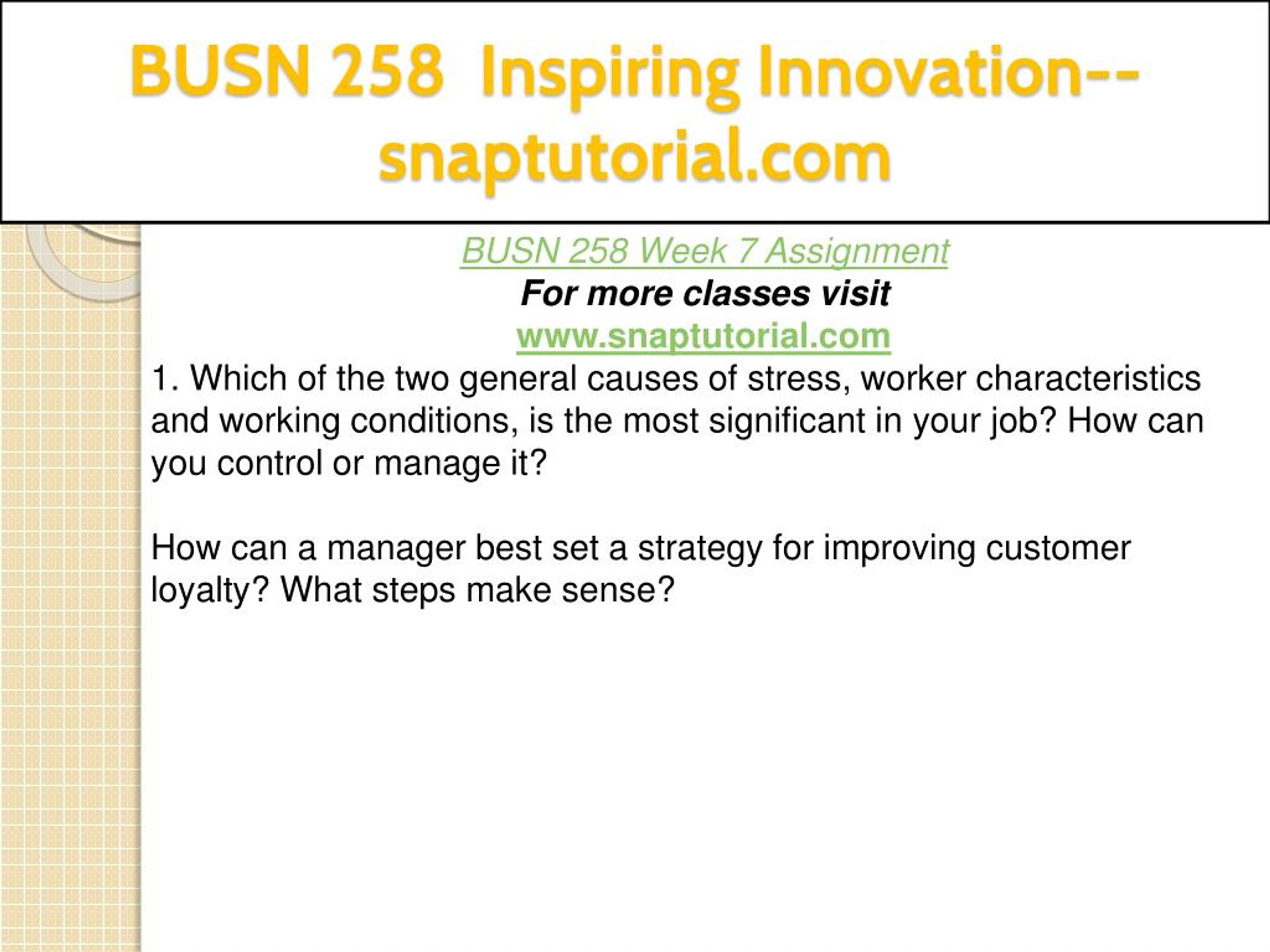 BUSN 258 Inspiring Innovation--snaptutorial.com

BUSN 258 Week 7 Assignment
For more classes visit
www.snaptutorial.com

1. Which of the two general causes of stress, worker characteristics and working conditions, is the most significant in your job? How can you control or manage it?

How can a manager best set a strategy for improving customer loyalty? What steps make sense?